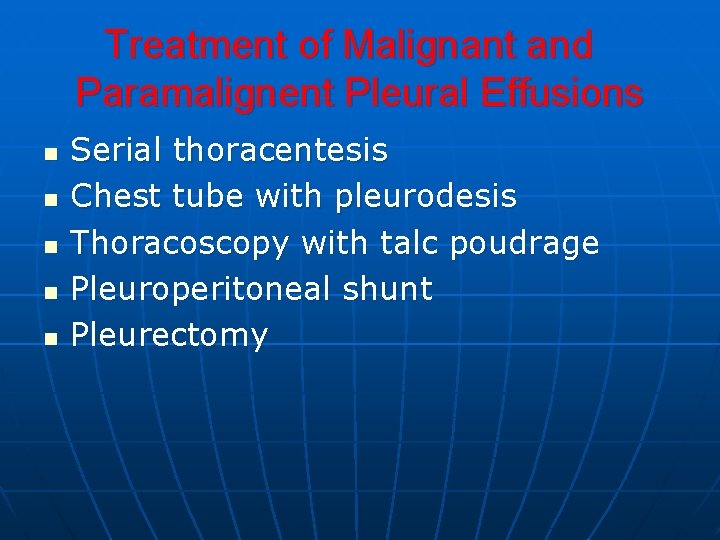 Treatment of Malignant and Paramalignent Pleural Effusions

• Serial thoracentesis
• Chest tube with pleurodesis
• Thoracoscopy with talc poudrage
• Pleuroperitoneal shunt
• Pleurectomy